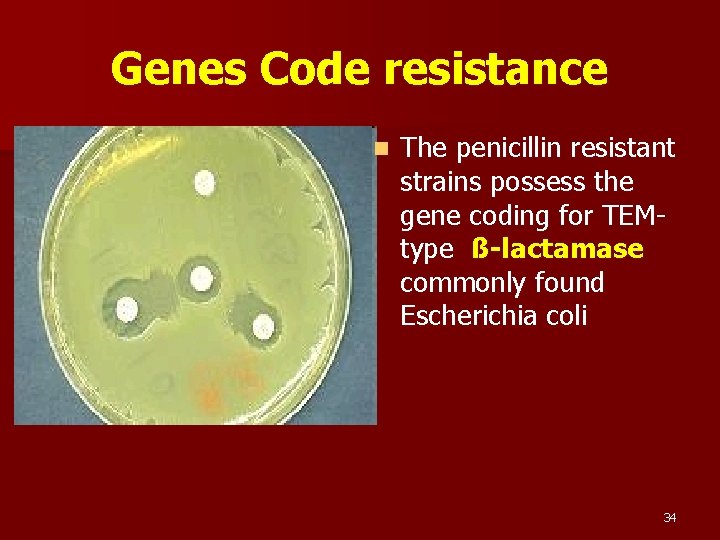 Genes Code resistance

The penicillin resistant strains possess the gene coding for TEM-type ß-lactamase commonly found Escherichia coli

34